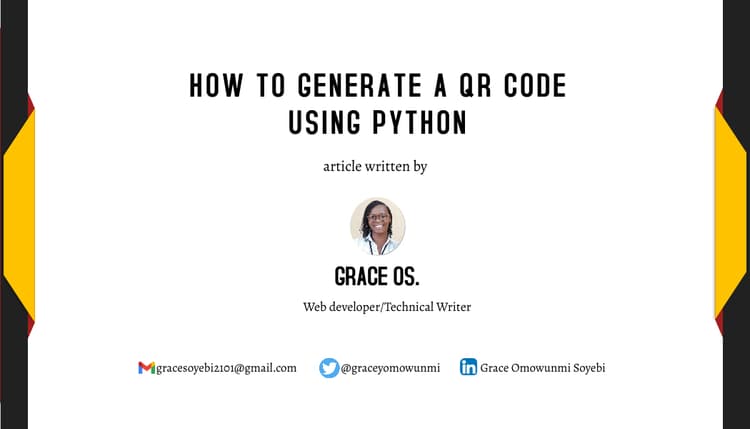 HOW TO GENERATE A QR CODE USING PYTHON

article written by

GRACE OS.

Web developer/Technical Writer

gracesoyebi2101@gmail.com @graceyomowunmi Grace Omowunmi Soyebi